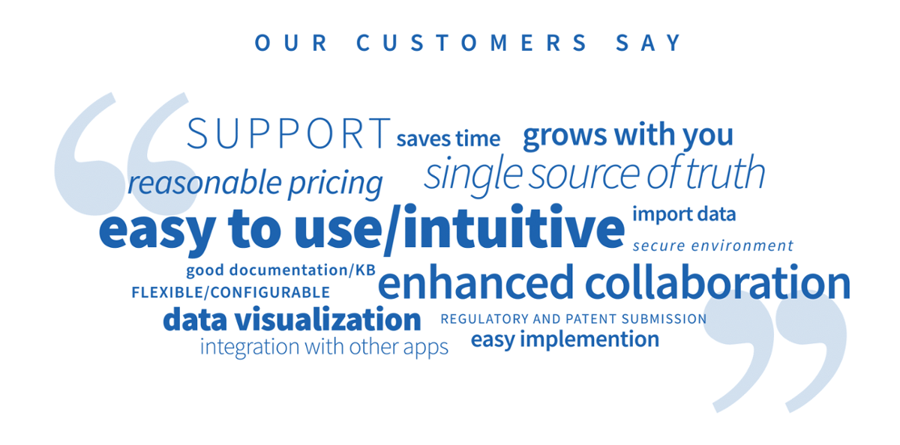 OUR CUSTOMERS SAY

SUPPORT saves time grows with you
reasonable pricing single source of truth
easy to use/intuitive import data
secure environment
good documentation/KB
FLEXIBLE/CONFIGURABLE enhanced collaboration
data visualization REGULATORY AND PATENT SUBMISSION
integration with other apps easy implemention